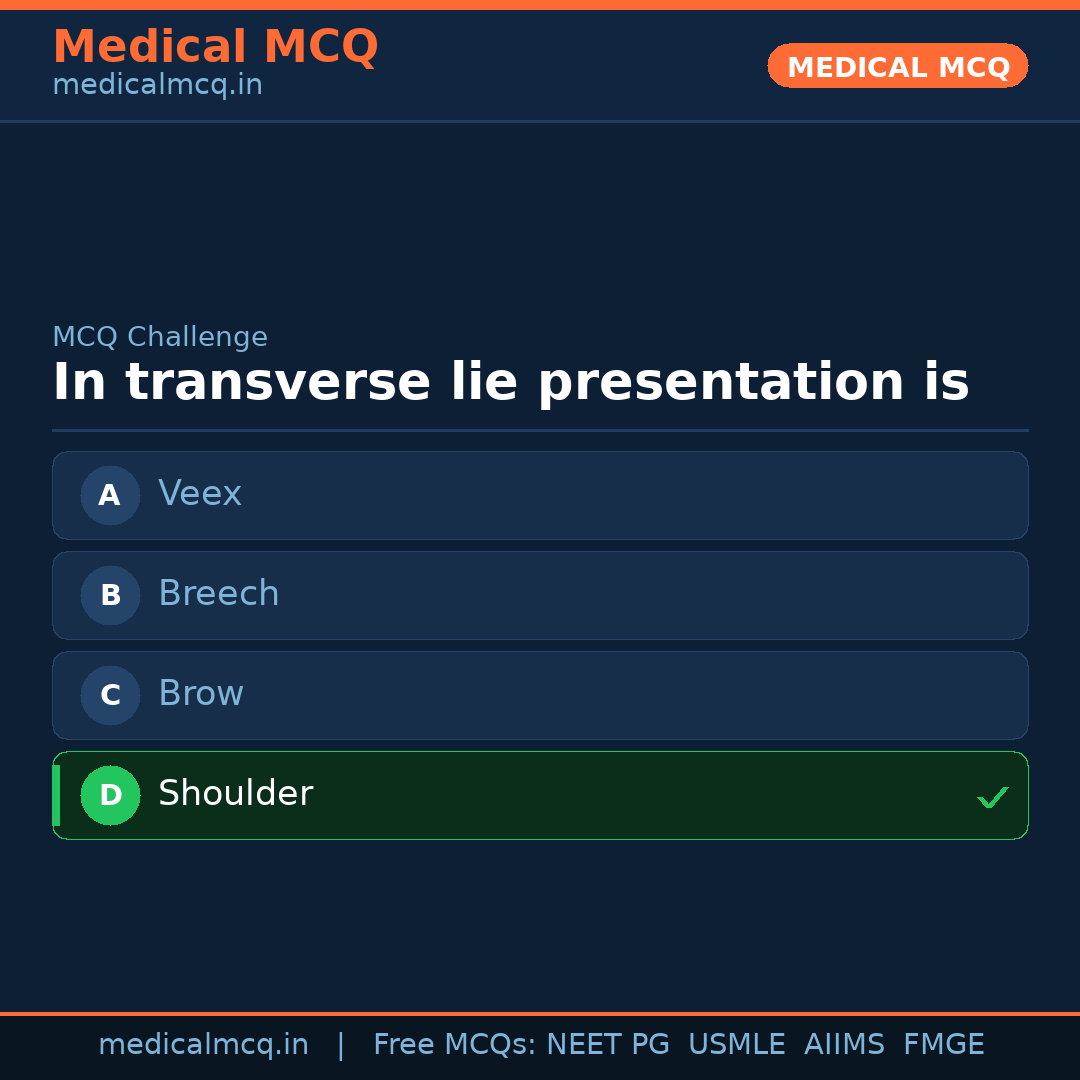 Medical MCQ
medicalmcq.in

MEDICAL MCQ

MCQ Challenge
In transverse lie presentation is

A Veex
B Breech
C Brow
D Shoulder ✓

medicalmcq.in | Free MCQs: NEET PG USMLE AIIMS FMGE